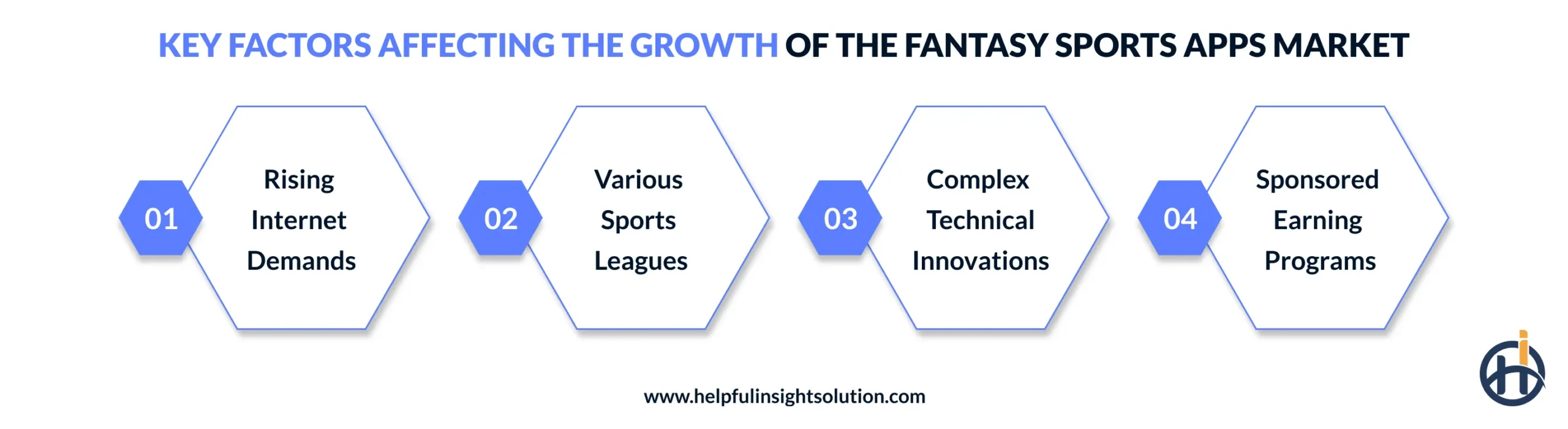 KEY FACTORS AFFECTING THE GROWTH OF THE FANTASY SPORTS APPS MARKET

01 Rising Internet Demands

02 Various Sports Leagues

03 Complex Technical Innovations

04 Sponsored Earning Programs

www.helpfulinsightsolution.com